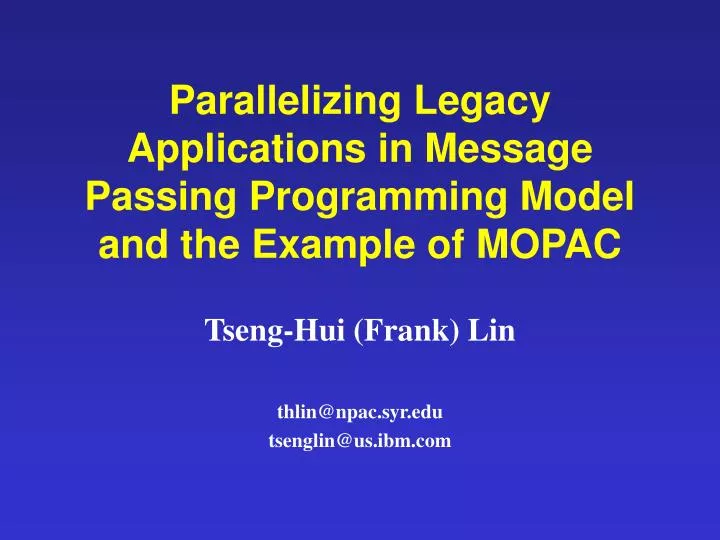 Parallelizing Legacy Applications in Message Passing Programming Model and the Example of MOPAC

Tseng-Hui (Frank) Lin

thlin@npac.syr.edu
tsenglin@us.ibm.com